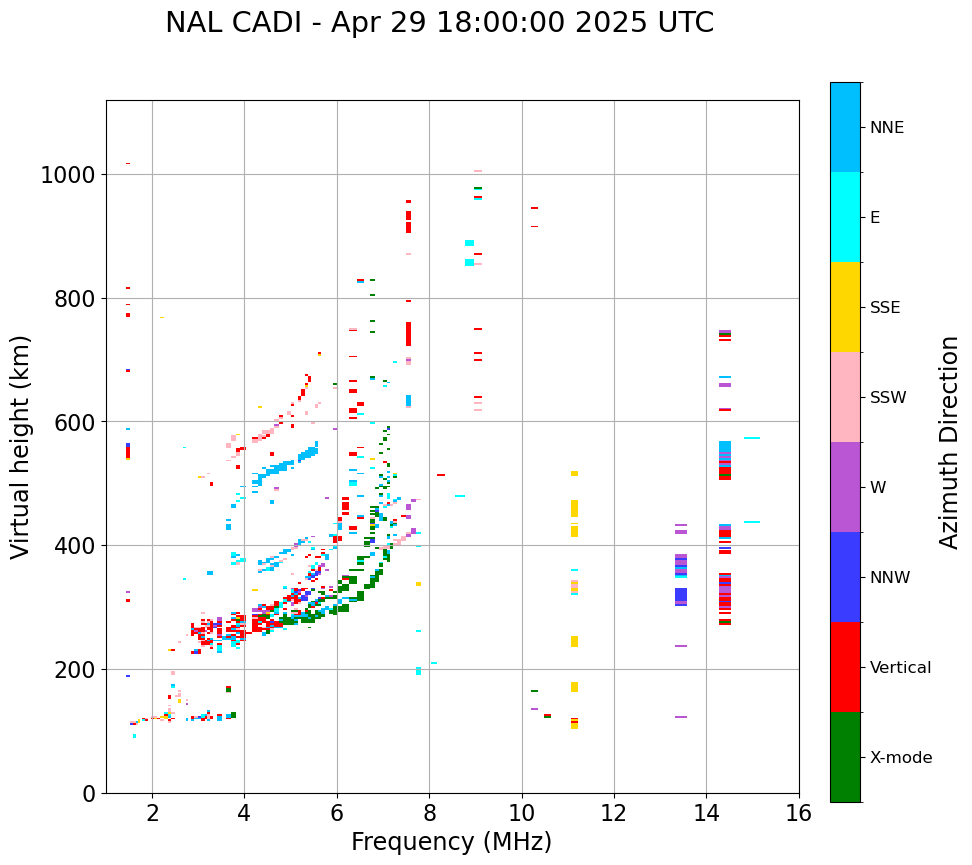 NAL CADI - Apr 29 18:00:00 2025 UTC

Virtual height (km)

1000
800
600
400
200
0

2
4
6
8
10
12
14
16

Frequency (MHz)

NNE
E
SSE
SSW
W
NNW
Vertical
X-mode

Azimuth Direction